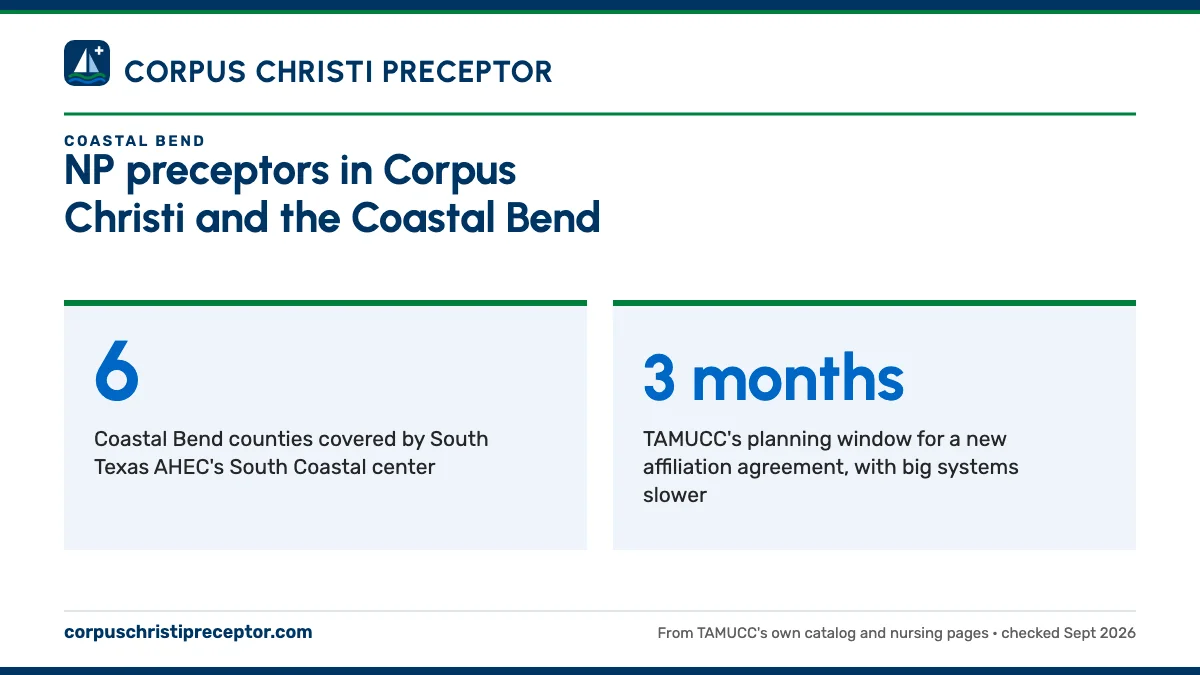 CORPUS CHRISTI PRECEPTOR

COASTAL BEND

NP preceptors in Corpus Christi and the Coastal Bend

6

Coastal Bend counties covered by South Texas AHEC's South Coastal center

3 months

TAMUCC's planning window for a new affiliation agreement, with big systems slower

corpuschristipreceptor.com

From TAMUCC's own catalog and nursing pages • checked Sept 2026